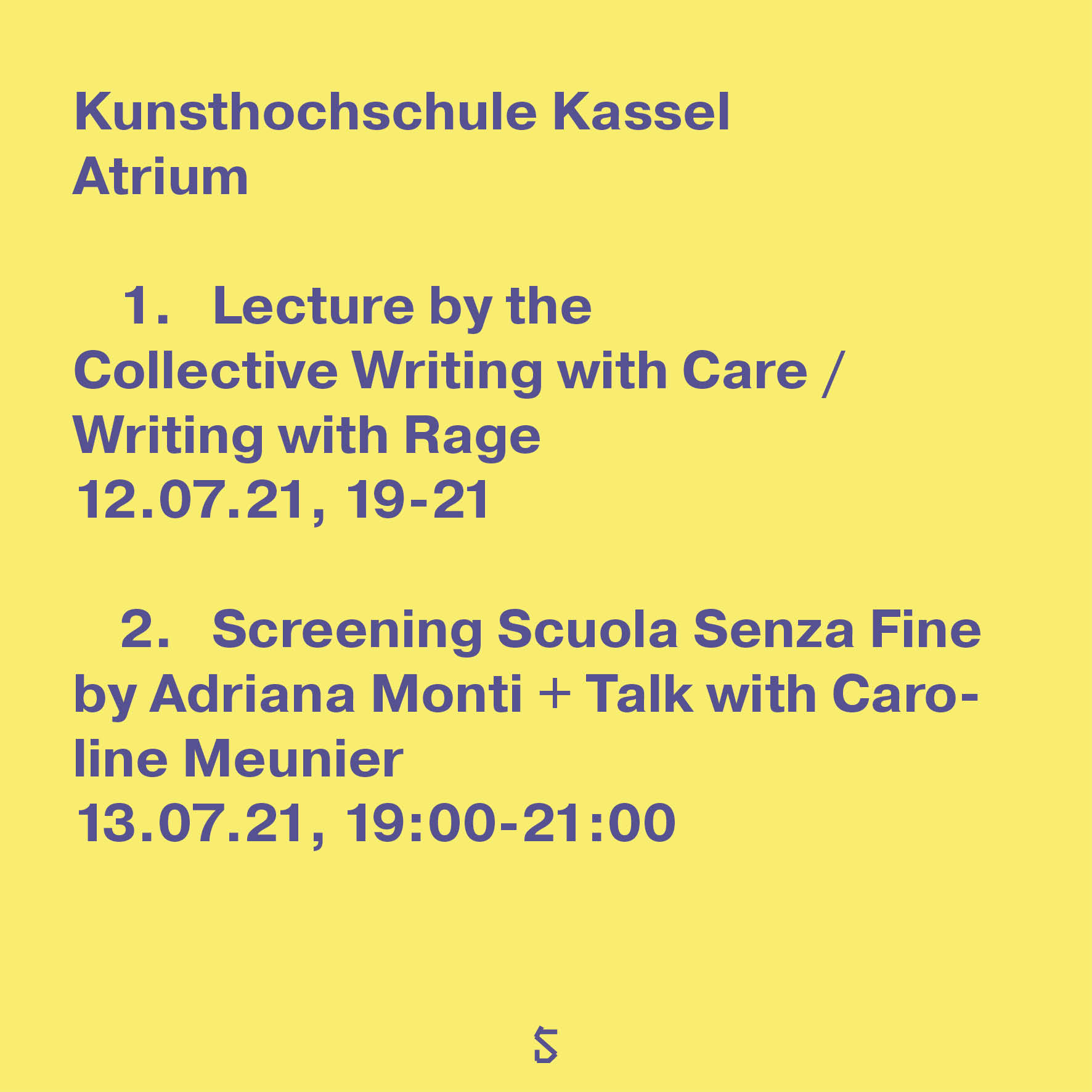 Kunsthochschule Kassel
Atrium

1. Lecture by the Collective Writing with Care / Writing with Rage
12.07.21, 19-21

2. Screening Scuola Senza Fine by Adriana Monti + Talk with Caroline Meunier
13.07.21, 19:00-21:00